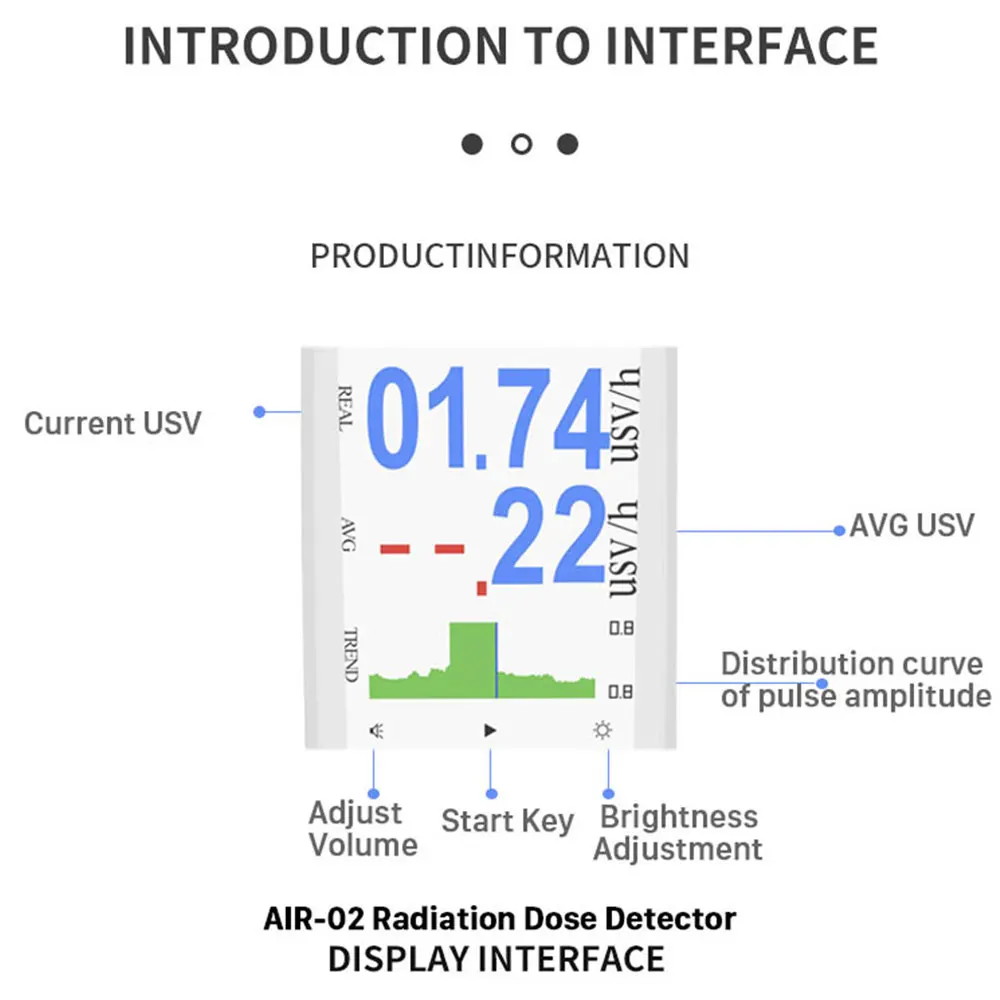 INTRODUCTION TO INTERFACE

PRODUCTINFORMATION

Current USV

REAL

01.74

usv/h

AVG

--.22

usv/h

AVG USV

TREND

0.8

0.8

Distribution curve of pulse amplitude

Adjust Volume

Start Key

Brightness Adjustment

AIR-02 Radiation Dose Detector
DISPLAY INTERFACE